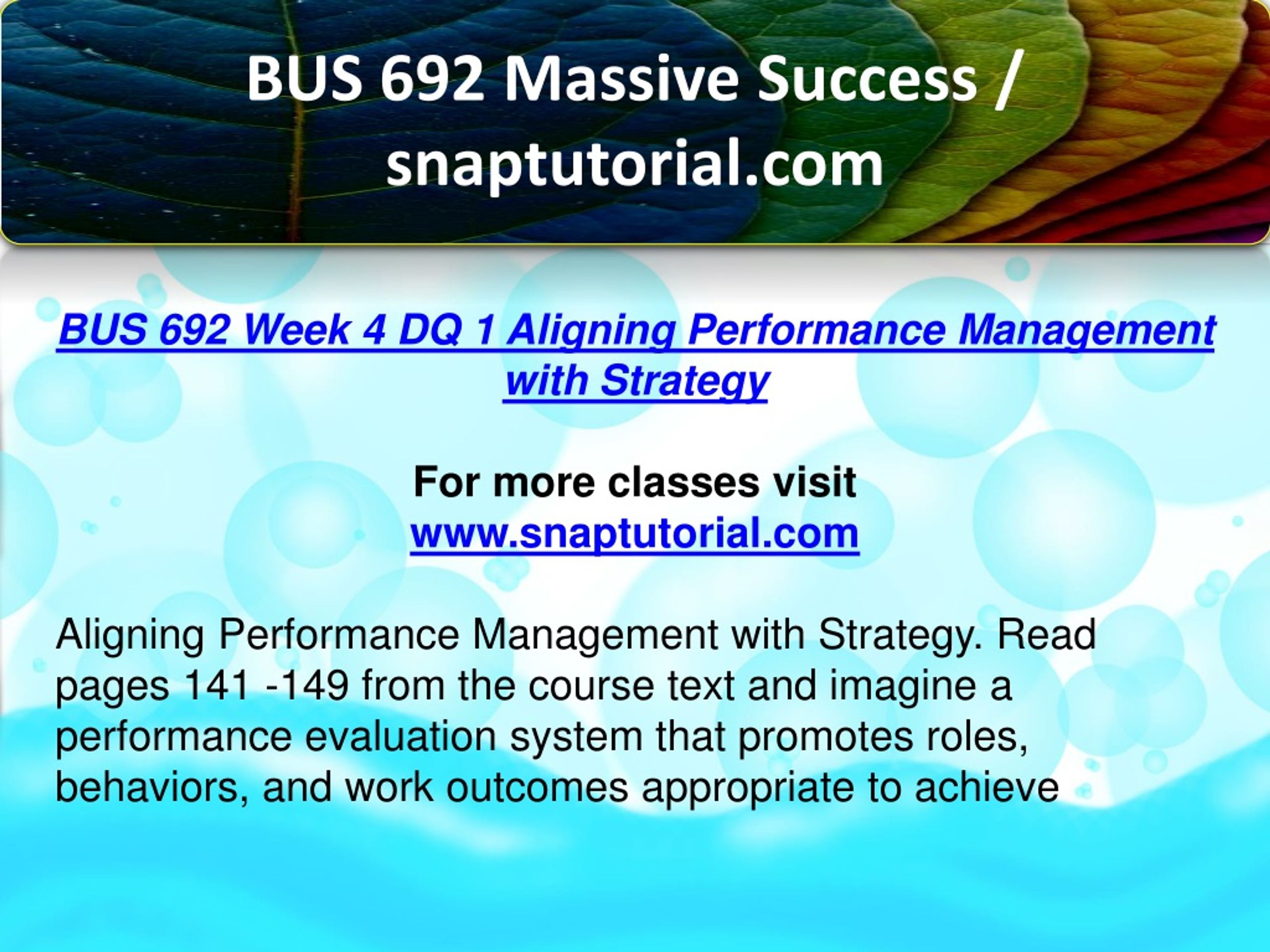 BUS 692 Massive Success / snaptutorial.com

BUS 692 Week 4 DQ 1 Aligning Performance Management with Strategy

For more classes visit
www.snaptutorial.com

Aligning Performance Management with Strategy. Read pages 141 -149 from the course text and imagine a performance evaluation system that promotes roles, behaviors, and work outcomes appropriate to achieve